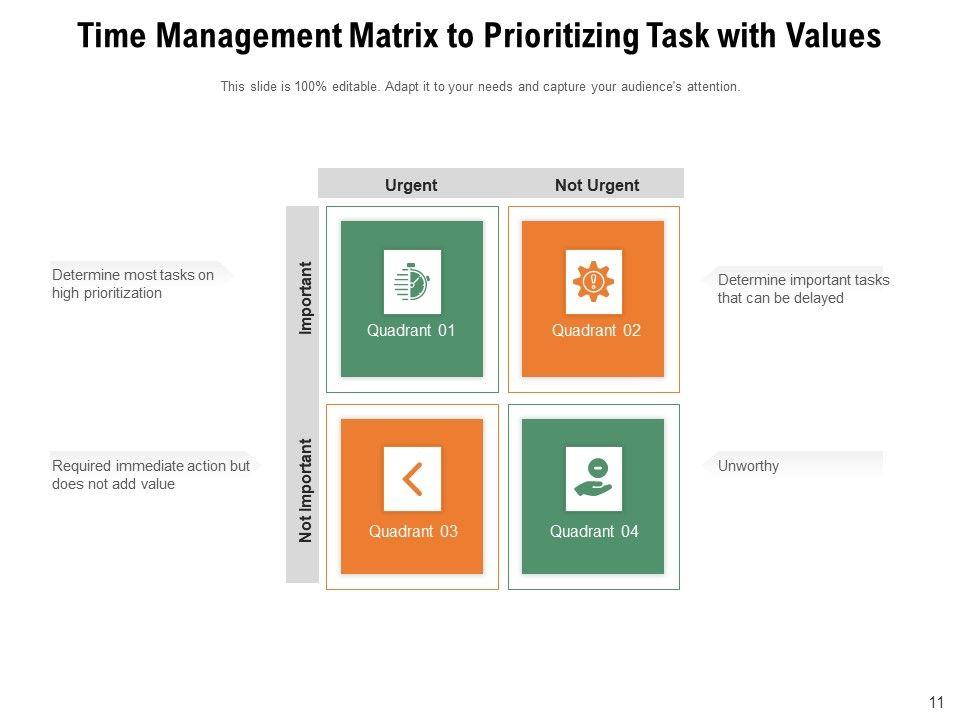 Time Management Matrix to Prioritizing Task with Values

This slide is 100% editable. Adapt it to your needs and capture your audience's attention.

Urgent

Not Urgent

Important

Not Important

Determine most tasks on high prioritization

Quadrant 01

Quadrant 02

Determine important tasks that can be delayed

Required immediate action but does not add value

Quadrant 03

Quadrant 04

Unworthy

11